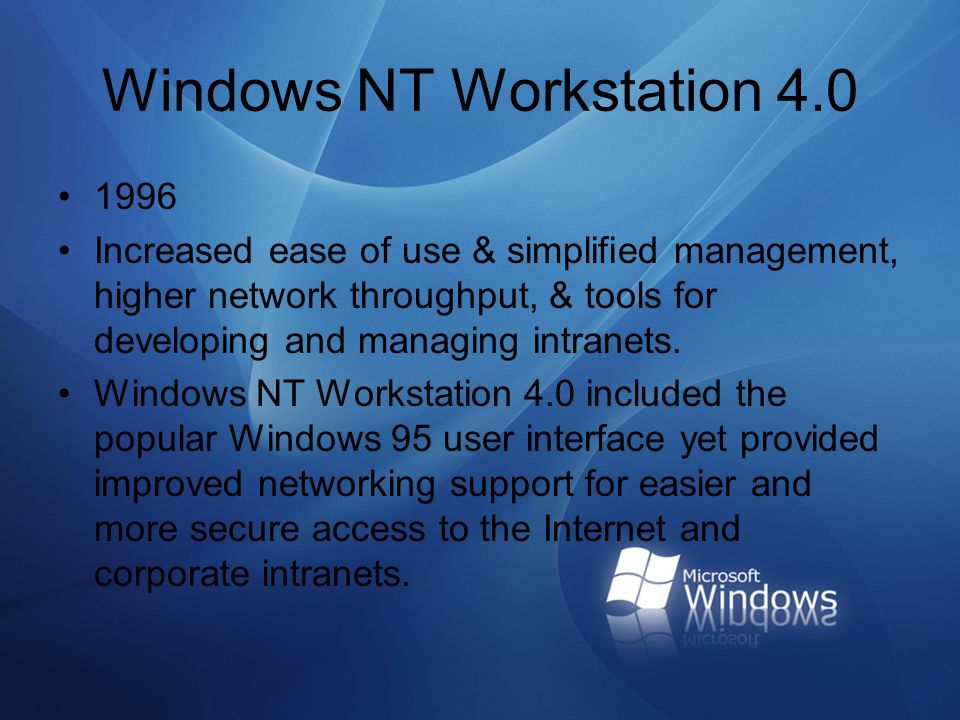 Windows NT Workstation 4.0

• 1996
• Increased ease of use & simplified management, higher network throughput, & tools for developing and managing intranets.
• Windows NT Workstation 4.0 included the popular Windows 95 user interface yet provided improved networking support for easier and more secure access to the Internet and corporate intranets.

Microsoft Windows